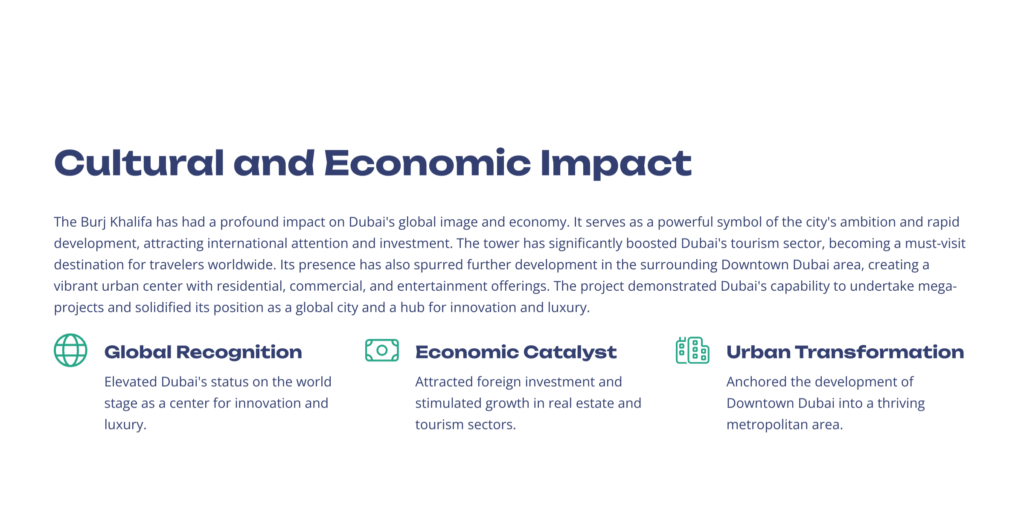 Cultural and Economic Impact

The Burj Khalifa has had a profound impact on Dubai's global image and economy. It serves as a powerful symbol of the city's ambition and rapid development, attracting international attention and investment. The tower has significantly boosted Dubai's tourism sector, becoming a must-visit destination for travelers worldwide. Its presence has also spurred further development in the surrounding Downtown Dubai area, creating a vibrant urban center with residential, commercial, and entertainment offerings. The project demonstrated Dubai's capability to undertake mega-projects and solidified its position as a global city and a hub for innovation and luxury.

Global Recognition

Elevated Dubai's status on the world stage as a center for innovation and luxury.

Economic Catalyst

Attracted foreign investment and stimulated growth in real estate and tourism sectors.

Urban Transformation

Anchored the development of Downtown Dubai into a thriving metropolitan area.